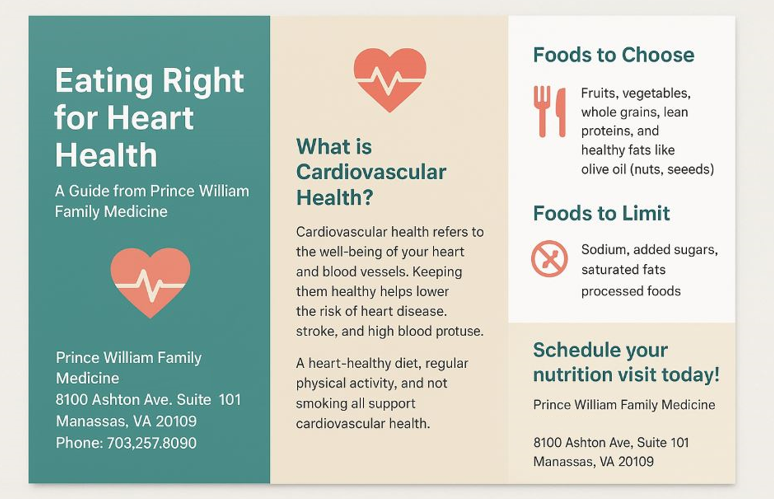 Eating Right for Heart Health

A Guide from Prince William Family Medicine

Prince William Family Medicine
8100 Ashton Ave. Suite 101
Manassas, VA 20109
Phone: 703,257.8090

What is Cardiovascular Health?

Cardiovascular health refers to the well-being of your heart and blood vessels. Keeping them healthy helps lower the risk of heart disease. stroke, and high blood protuse.

A heart-healthy diet, regular physical activity, and not smoking all support cardiovascular health.

Foods to Choose

Fruits, vegetables, whole grains, lean proteins, and healthy fats like olive oil (nuts, seeeds)

Foods to Limit

Sodium, added sugars, saturated fats processed foods

Schedule your nutrition visit today!

Prince William Family Medicine

8100 Ashton Ave, Suite 101
Manassas, VA 20109